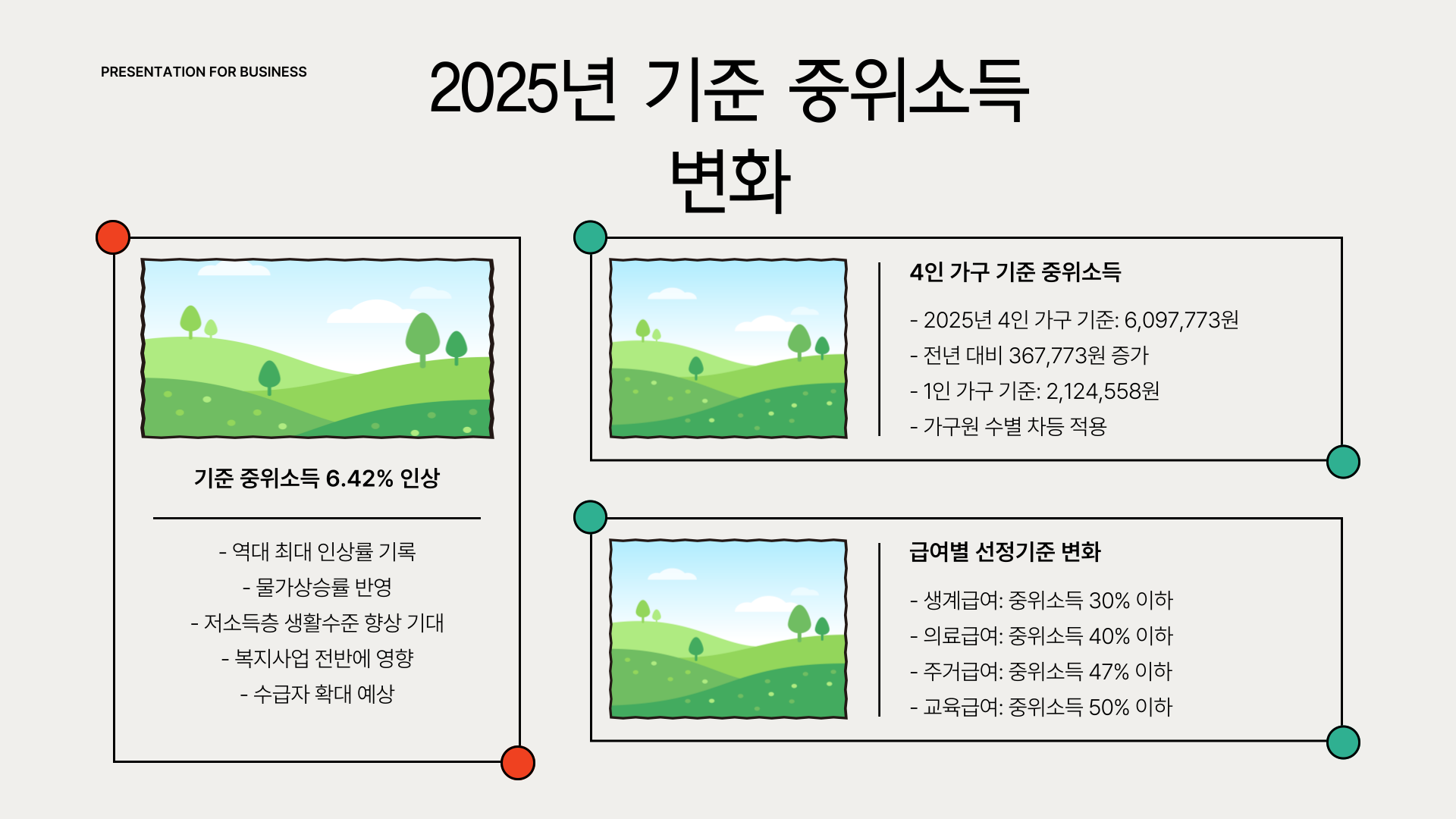 PRESENTATION FOR BUSINESS

2025년 기준 중위소득 변화

기준 중위소득 6.42% 인상

- 역대 최대 인상률 기록
- 물가상승률 반영
- 저소득층 생활수준 향상 기대
- 복지사업 전반에 영향
- 수급자 확대 예상

4인 가구 기준 중위소득

- 2025년 4인 가구 기준: 6,097,773원
- 전년 대비 367,773원 증가
- 1인 가구 기준: 2,124,558원
- 가구원 수별 차등 적용

급여별 선정기준 변화

- 생계급여: 중위소득 30% 이하
- 의료급여: 중위소득 40% 이하
- 주거급여: 중위소득 47% 이하
- 교육급여: 중위소득 50% 이하